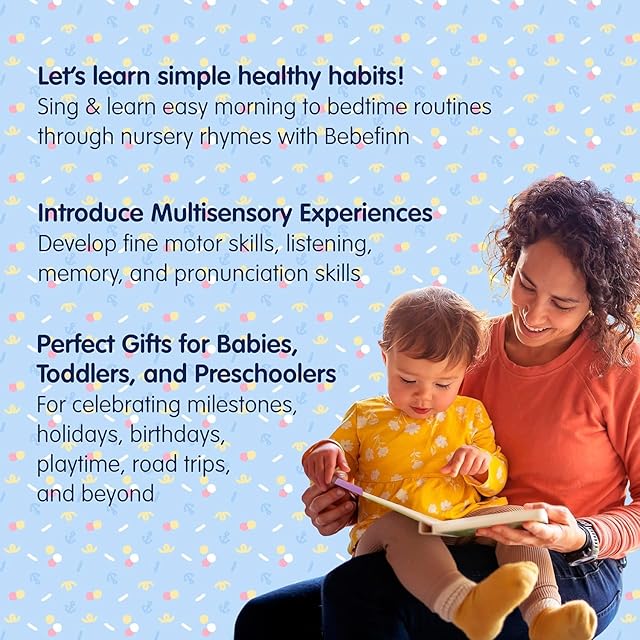 Let's learn simple healthy habits!
Sing & learn easy morning to bedtime routines through nursery rhymes with Bebefinn

Introduce Multisensory Experiences
Develop fine motor skills, listening, memory, and pronunciation skills

Perfect Gifts for Babies, Toddlers, and Preschoolers
For celebrating milestones, holidays, birthdays, playtime, road trips, and beyond